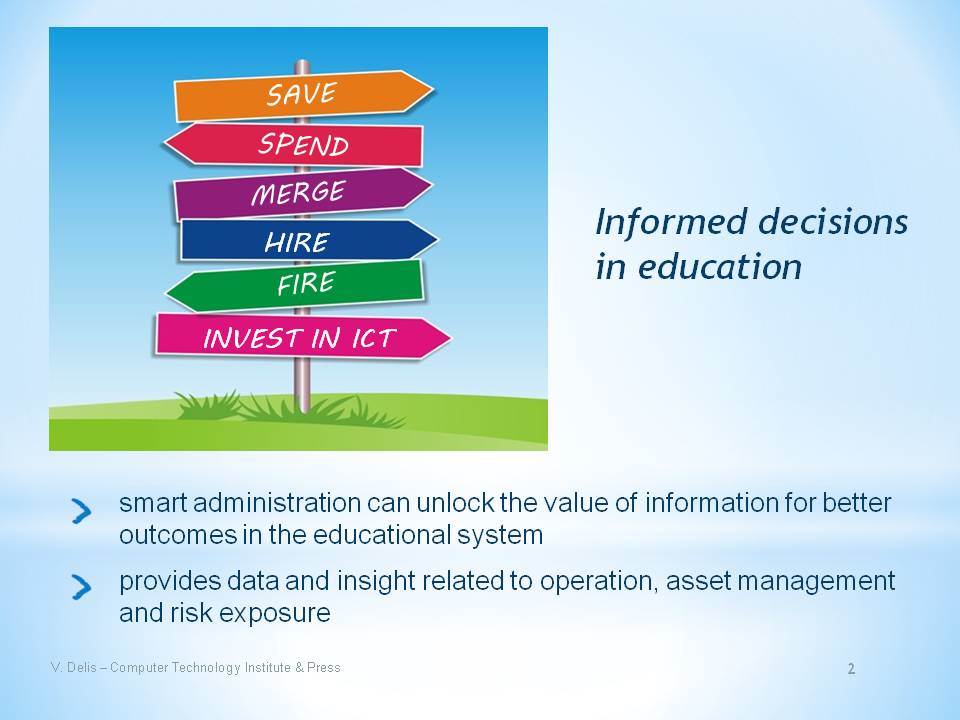 SAVE
SPEND
MERGE
HIRE
FIRE
INVEST IN ICT

Informed decisions in education

smart administration can unlock the value of information for better outcomes in the educational system

provides data and insight related to operation, asset management and risk exposure

V. Delis – Computer Technology Institute & Press

2